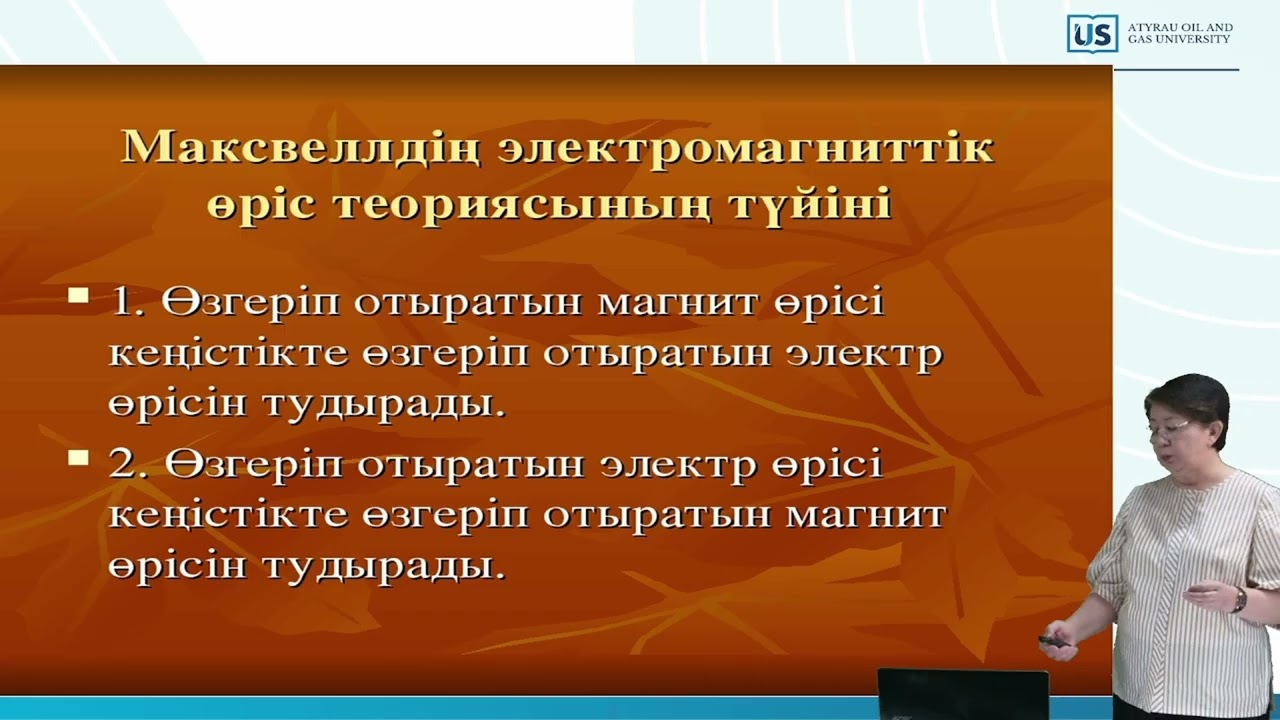 US ATYRAU OIL AND GAS UNIVERSITY

Максвеллдің электромагниттік өріс теориясының түйіні

1. Өзгеріп отыратын магнит өрісі кеңістікте өзгеріп отыратын электр өрісін тудырады.

2. Өзгеріп отыратын электр өрісі кеңістікте өзгеріп отыратын магнит өрісін тудырады.